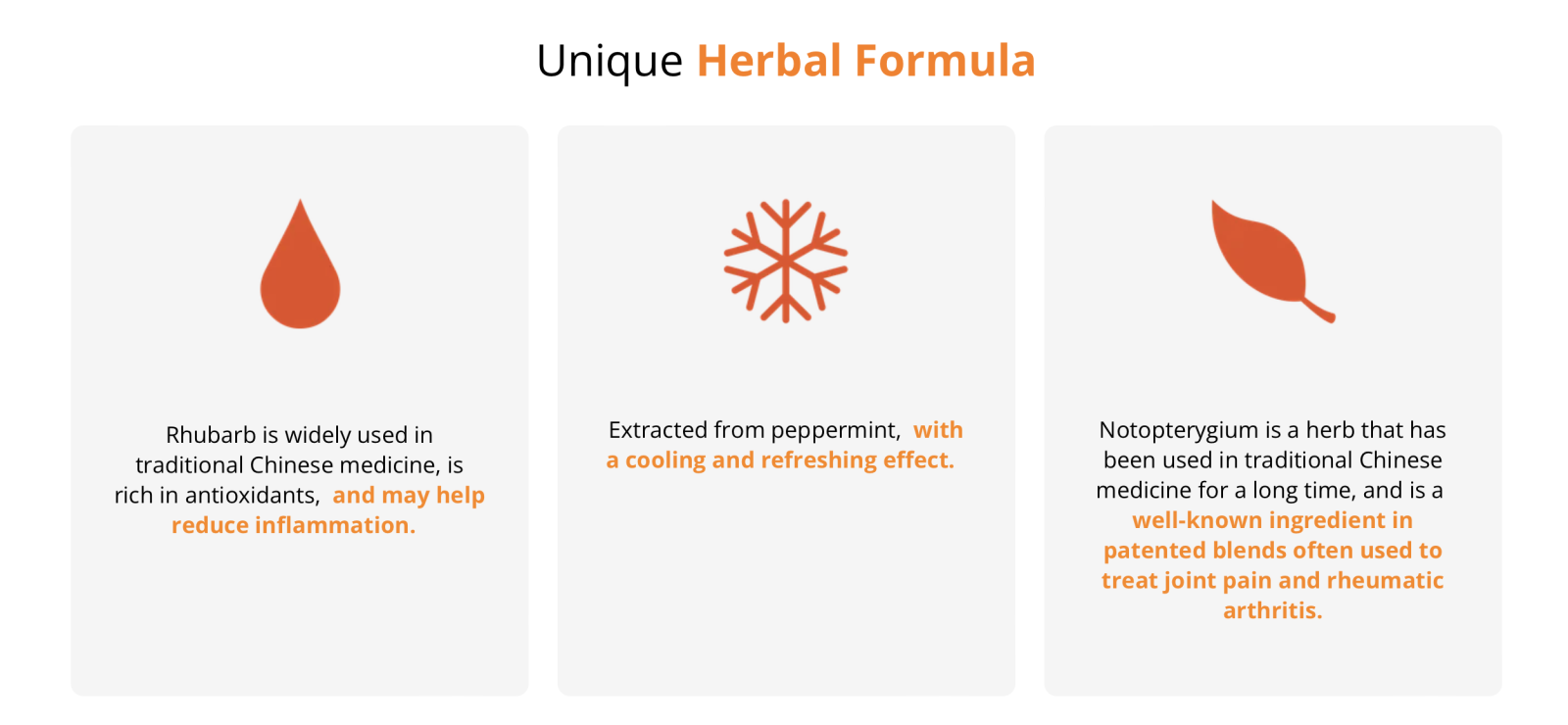 Unique Herbal Formula

Rhubarb is widely used in traditional Chinese medicine, is rich in antioxidants, and may help reduce inflammation.

Extracted from peppermint, with a cooling and refreshing effect.

Notopterygium is a herb that has been used in traditional Chinese medicine for a long time, and is a well-known ingredient in patented blends often used to treat joint pain and rheumatic arthritis.